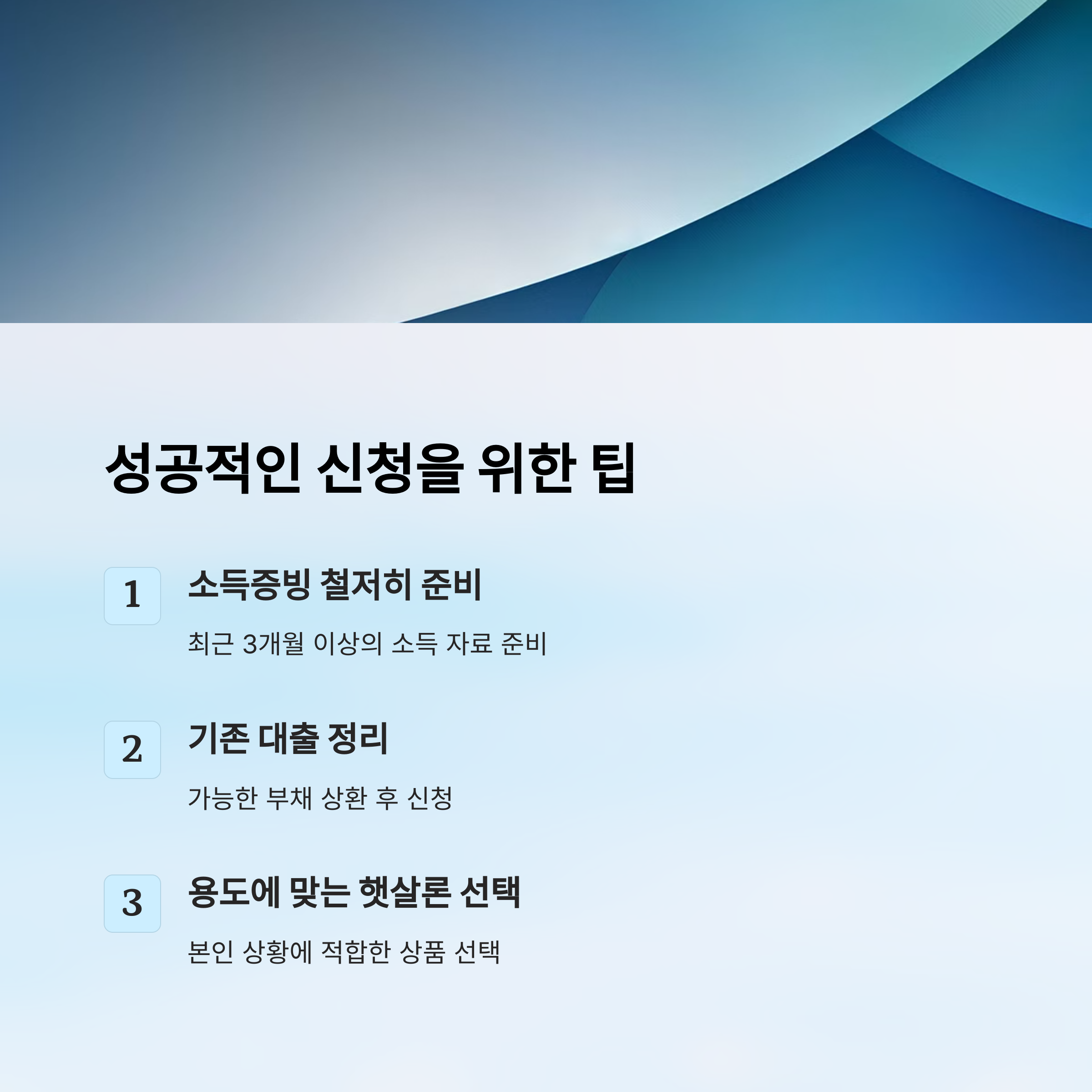 성공적인 신청을 위한 팁

1 소득증빙 철저히 준비

최근 3개월 이상의 소득 자료 준비

2 기존 대출 정리

가능한 부채 상환 후 신청

3 용도에 맞는 햇살론 선택

본인 상황에 적합한 상품 선택